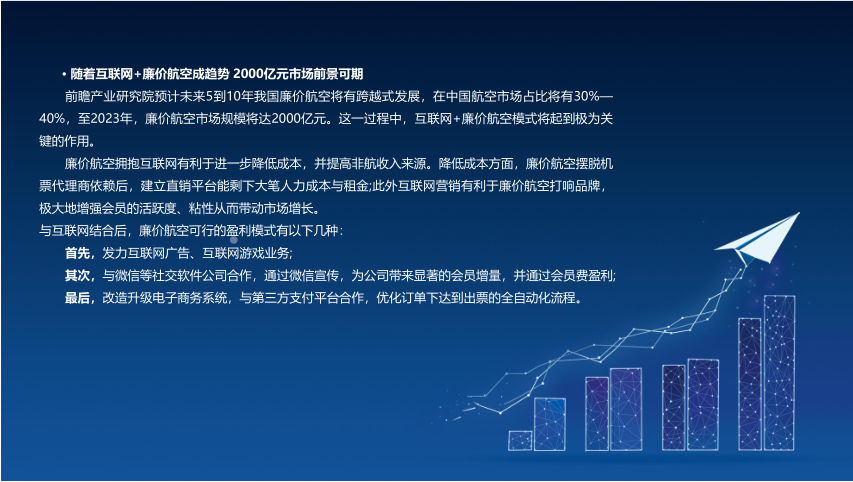 • 随着互联网+廉价航空成趋势 2000亿元市场前景可期

前瞻产业研究院预计未来5到10年我国廉价航空将有跨越式发展，在中国航空市场占比将有30%—40%，至2023年，廉价航空市场规模将达2000亿元。这一过程中，互联网+廉价航空模式将起到极为关键的作用。

廉价航空拥抱互联网有利于进一步降低成本，并提高非航收入来源。降低成本方面，廉价航空摆脱机票代理商依赖后，建立直销平台能剩下大笔人力成本与租金;此外互联网营销有利于廉价航空打响品牌，极大地增强会员的活跃度、粘性从而带动市场增长。

与互联网结合后，廉价航空可行的盈利模式有以下几种：

首先，发力互联网广告、互联网游戏业务;

其次，与微信等社交软件公司合作，通过微信宣传，为公司带来显著的会员增量，并通过会员费盈利;

最后，改造升级电子商务系统，与第三方支付平台合作，优化订单下达到出票的全自动化流程。